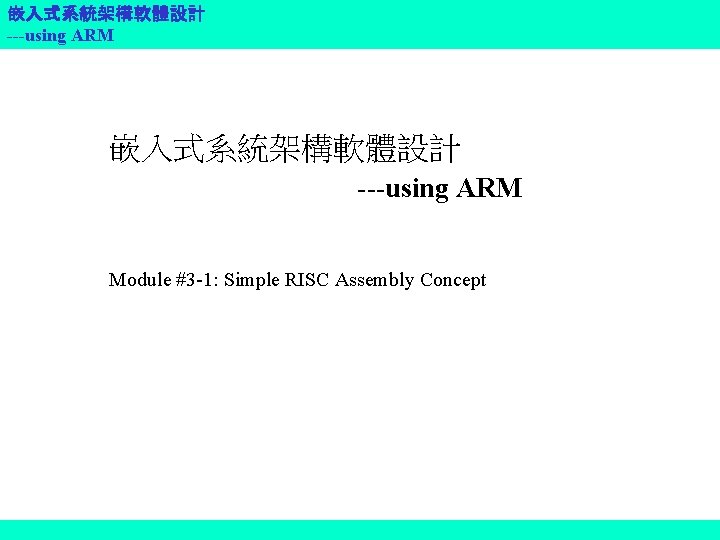 嵌入式系統架構軟體設計
---using ARM

嵌入式系統架構軟體設計
---using ARM

Module #3-1: Simple RISC Assembly Concept